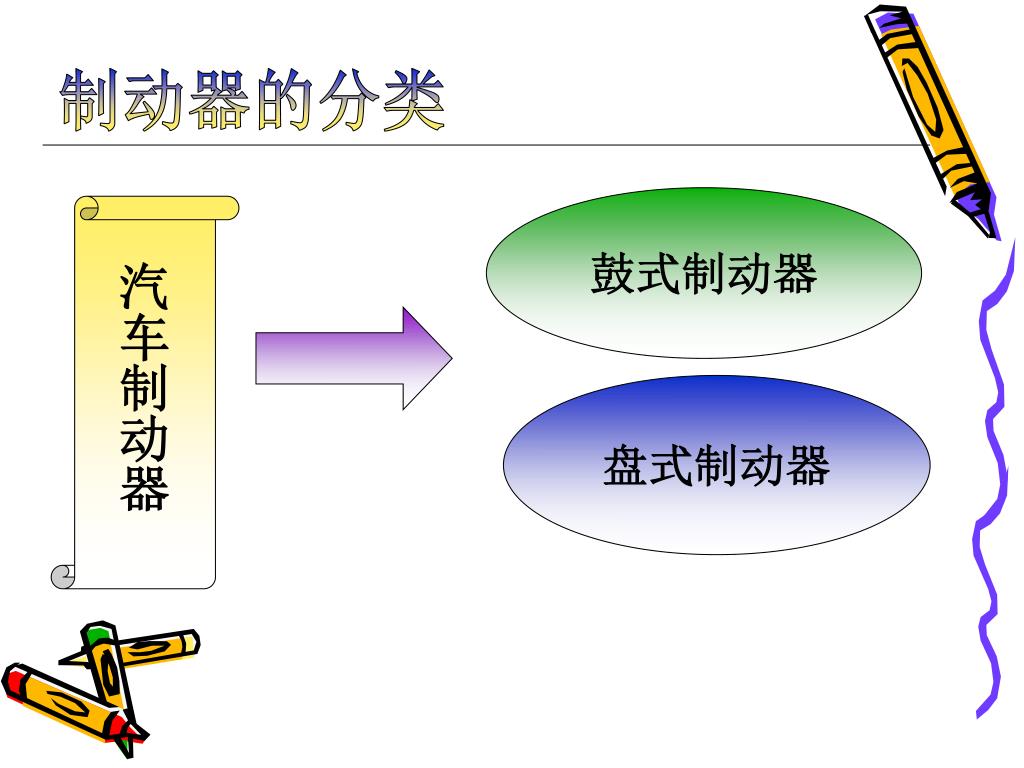 制动器的分类

汽车制动器

鼓式制动器

盘式制动器